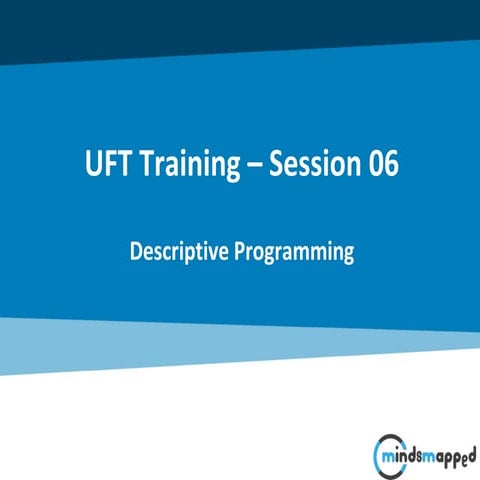 UFT Training – Session 06

Descriptive Programming

mindsmapped